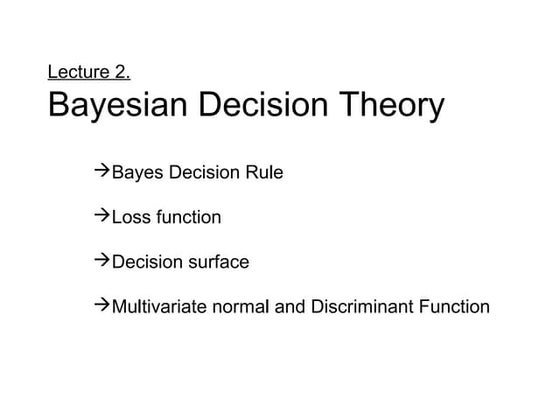 Lecture 2.
Bayesian Decision Theory

→Bayes Decision Rule

→Loss function

→Decision surface

→Multivariate normal and Discriminant Function